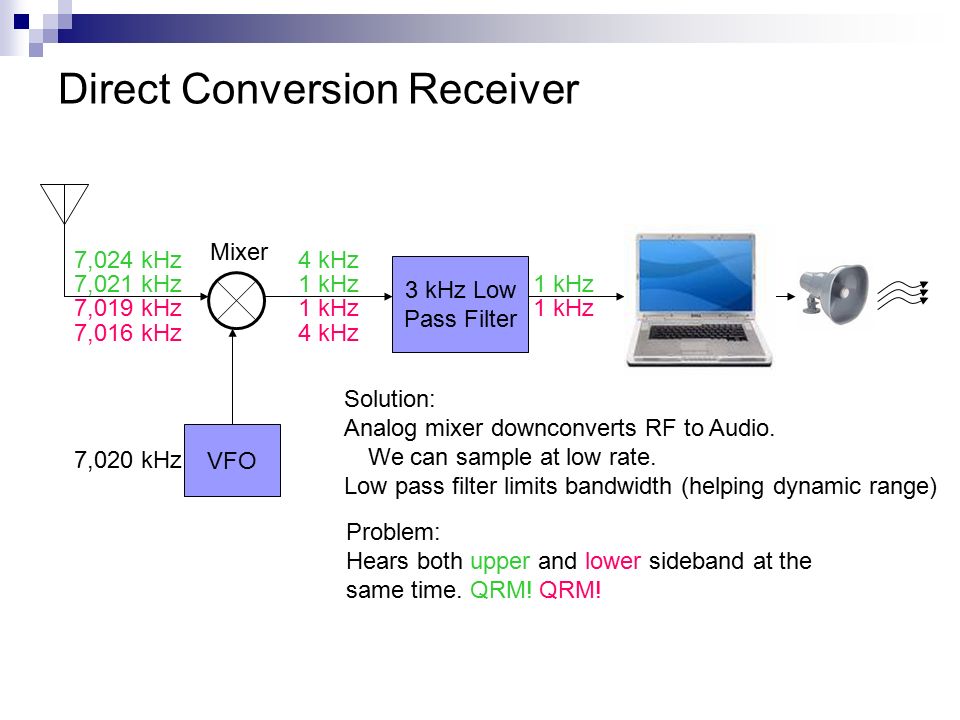 Direct Conversion Receiver

7,024 kHz
7,021 kHz
7,019 kHz
7,016 kHz

Mixer

4 kHz
1 kHz
1 kHz
4 kHz

3 kHz Low Pass Filter

1 kHz
1 kHz

7,020 kHz

VFO

Solution:
Analog mixer downconverts RF to Audio.
We can sample at low rate.
Low pass filter limits bandwidth (helping dynamic range)

Problem:
Hears both upper and lower sideband at the same time. QRM! QRM!